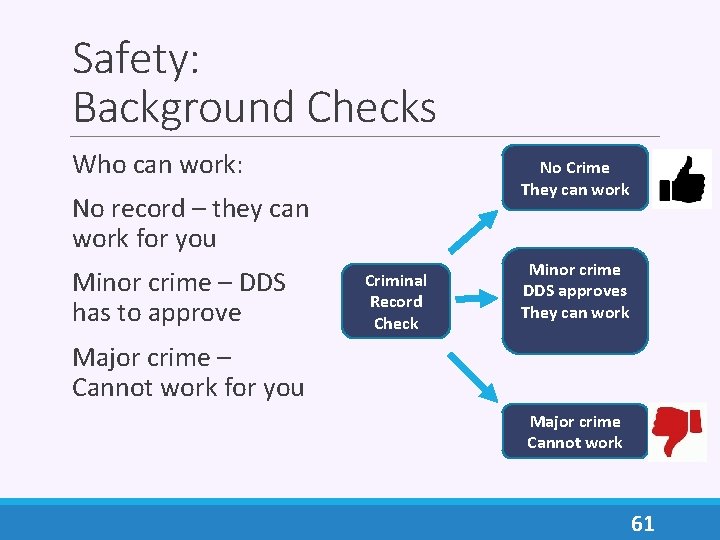 Safety:
Background Checks

Who can work:

No record – they can work for you

Minor crime – DDS has to approve

Major crime – Cannot work for you

Criminal Record Check

No Crime
They can work

Minor crime
DDS approves
They can work

Major crime
Cannot work

61